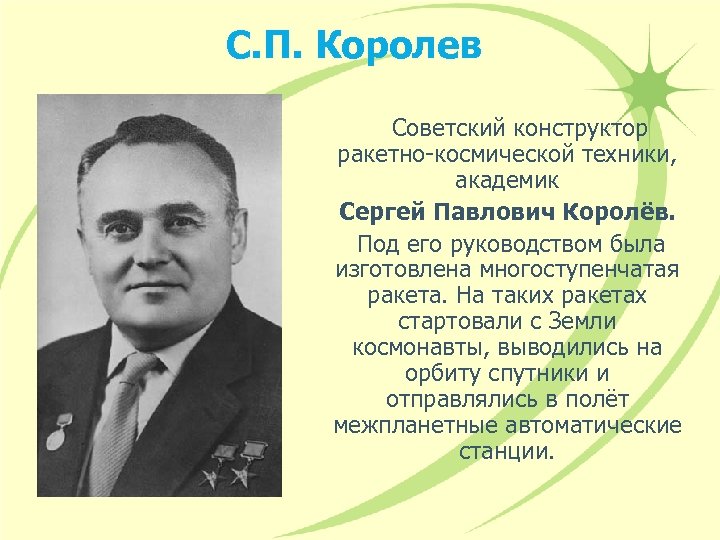 С.П. Королев

Советский конструктор ракетно-космической техники, академик

Сергей Павлович Королёв.

Под его руководством была изготовлена многоступенчатая ракета. На таких ракетах стартовали с Земли космонавты, выводились на орбиту спутники и отправлялись в полёт межпланетные автоматические станции.